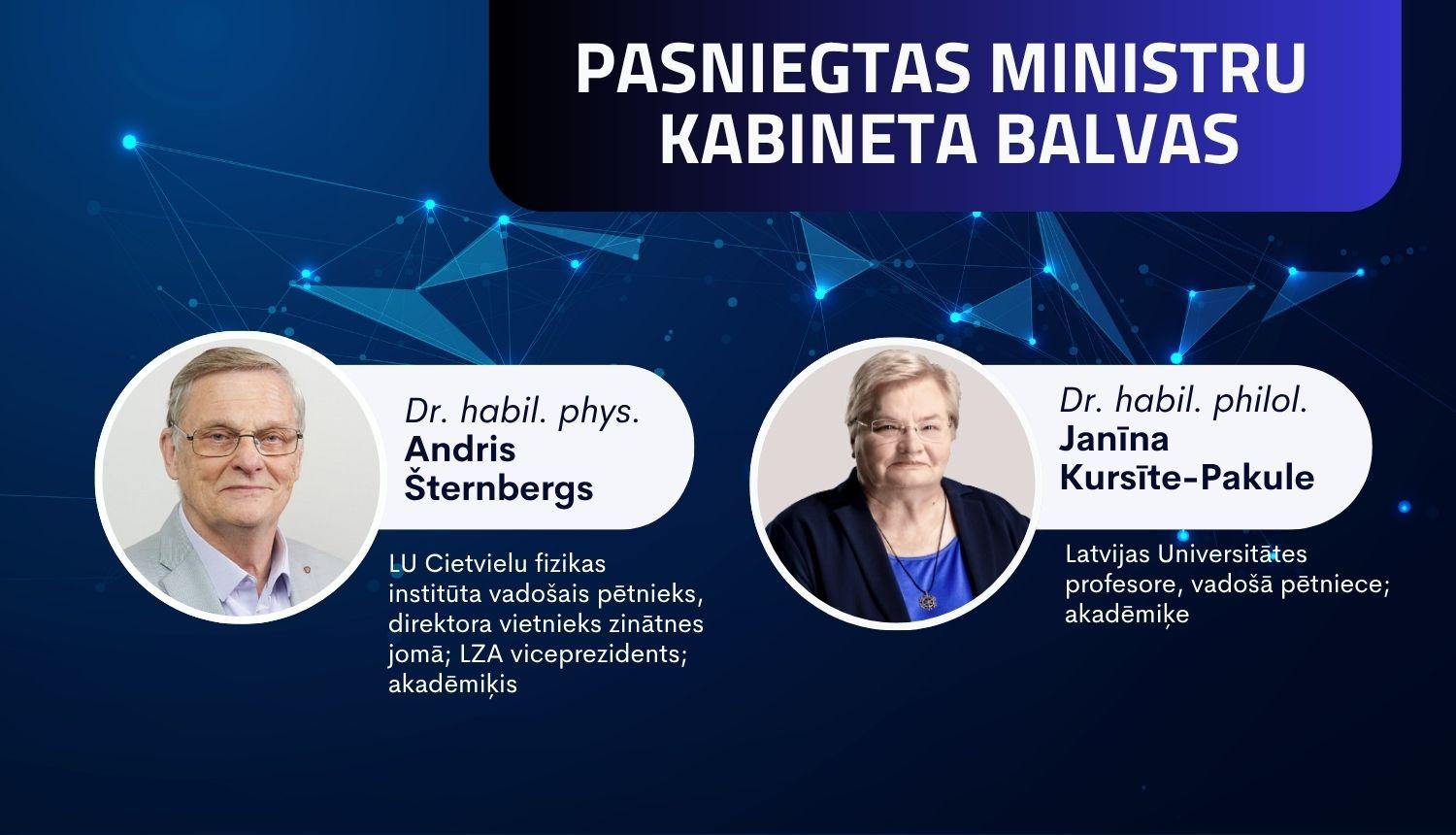 PASNIEGTAS MINISTRU KABINETA BALVAS

Dr. habil. phys.
Andris Šternbergs

LU Cietvielu fizikas institūta vadošais pētnieks, direktora vietnieks zinātnes jomā; LZA viceprezidents; akadēmiķis

Dr. habil. philol.
Janīna Kursīte-Pakule

Latvijas Universitātes profesore, vadošā pētniece; akadēmiķe